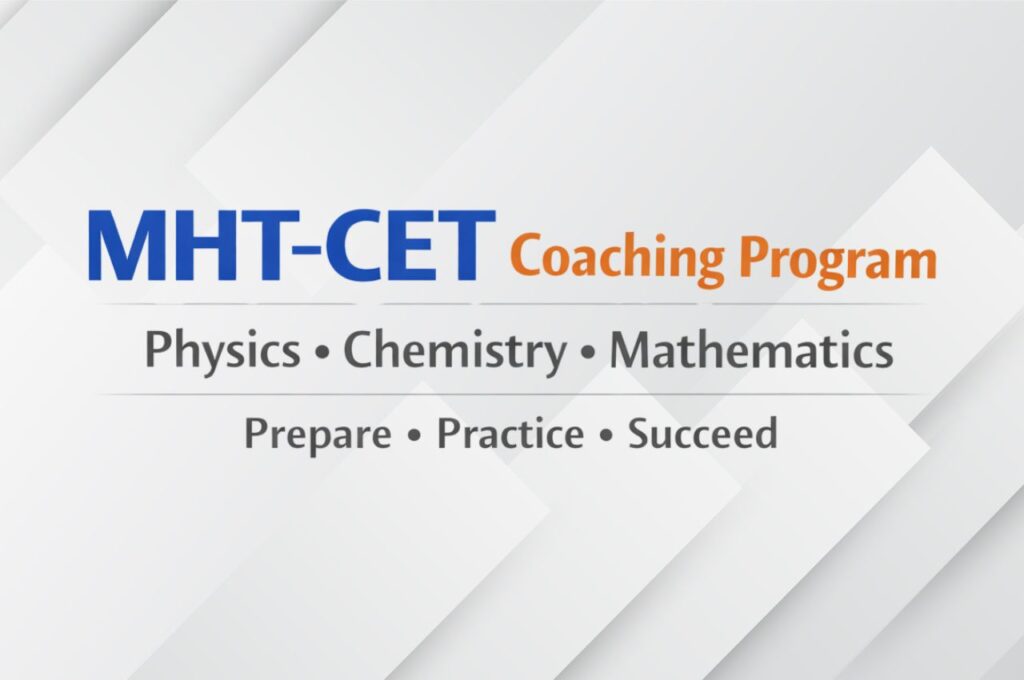 MHT-CET Coaching Program

Physics • Chemistry • Mathematics

Prepare • Practice • Succeed